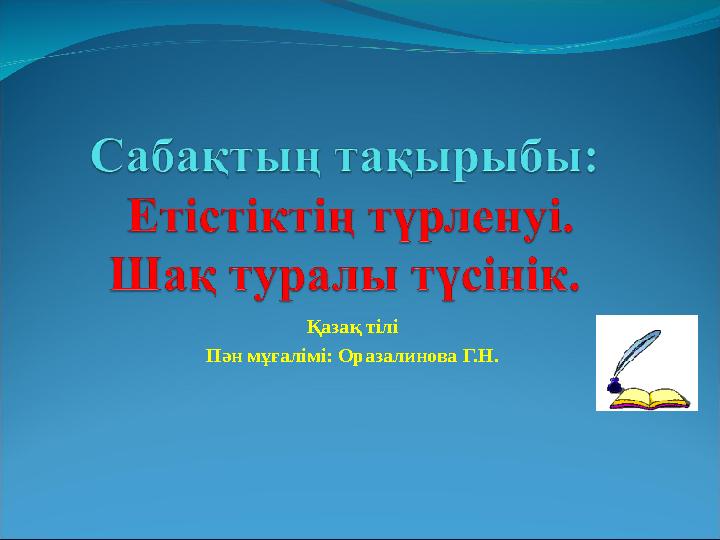 Сабақтың тақырыбы:
Етістіктің түрленуі.
Шақ туралы түсінік.

Қазақ тілі
Пән мұғалімі: Оразалинова Г.Н.